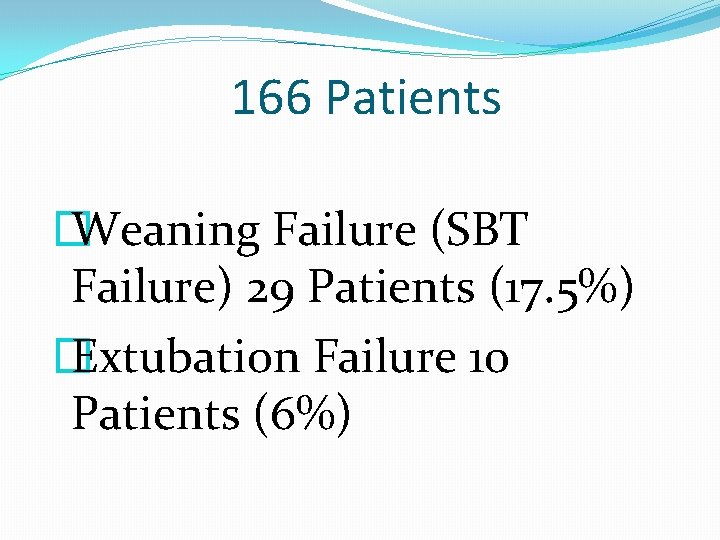 166 Patients

Weaning Failure (SBT Failure) 29 Patients (17.5%)

Extubation Failure 10 Patients (6%)